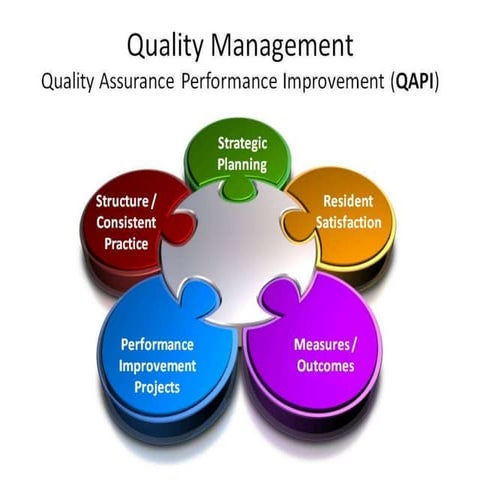 Quality Management
Quality Assurance Performance Improvement (QAPI)

Strategic Planning

Structure / Consistent Practice

Resident Satisfaction

Performance Improvement Projects

Measures / Outcomes